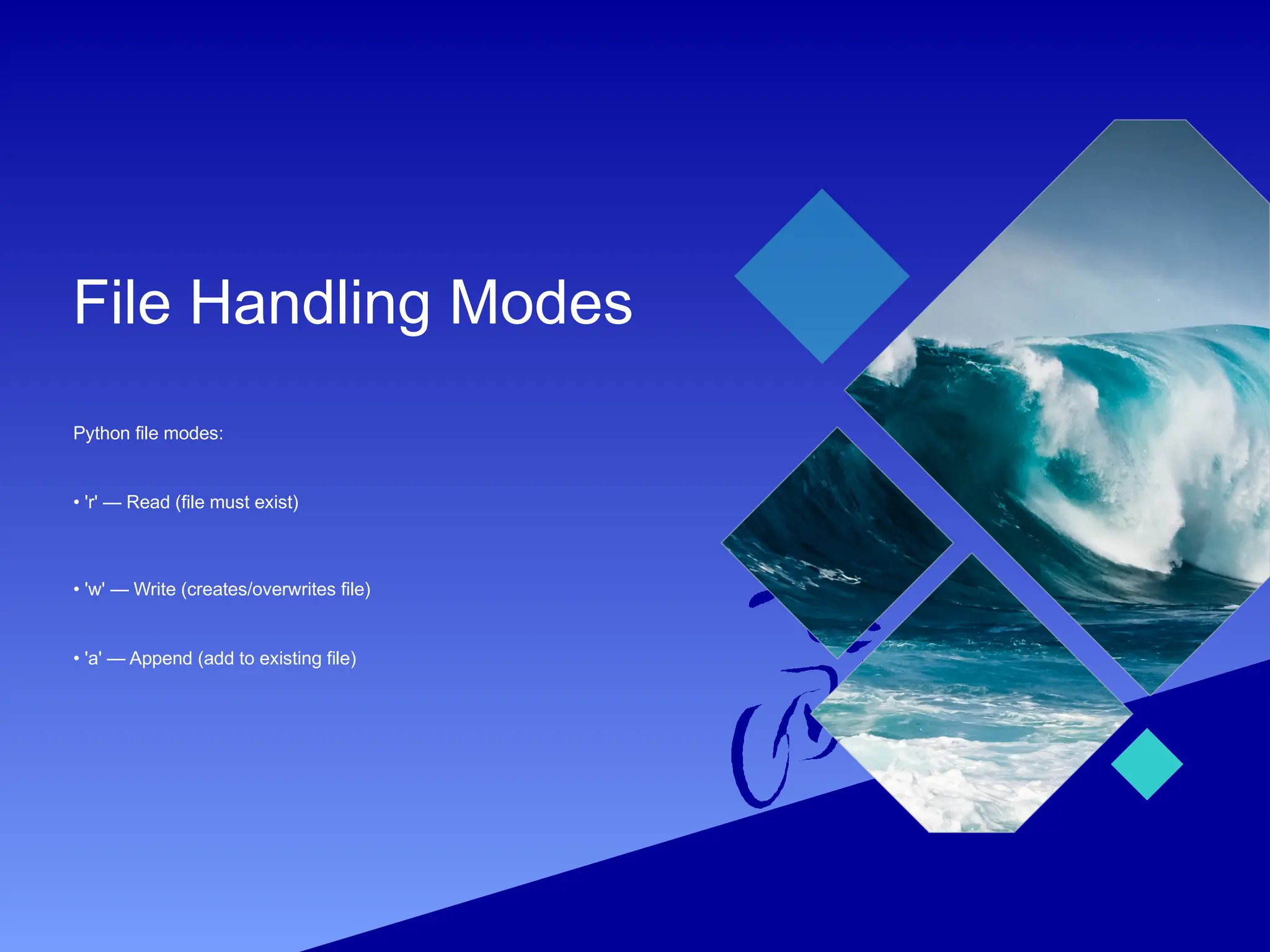 File Handling Modes

Python file modes:

• 'r' — Read (file must exist)

• 'w' — Write (creates/overwrites file)

• 'a' — Append (add to existing file)